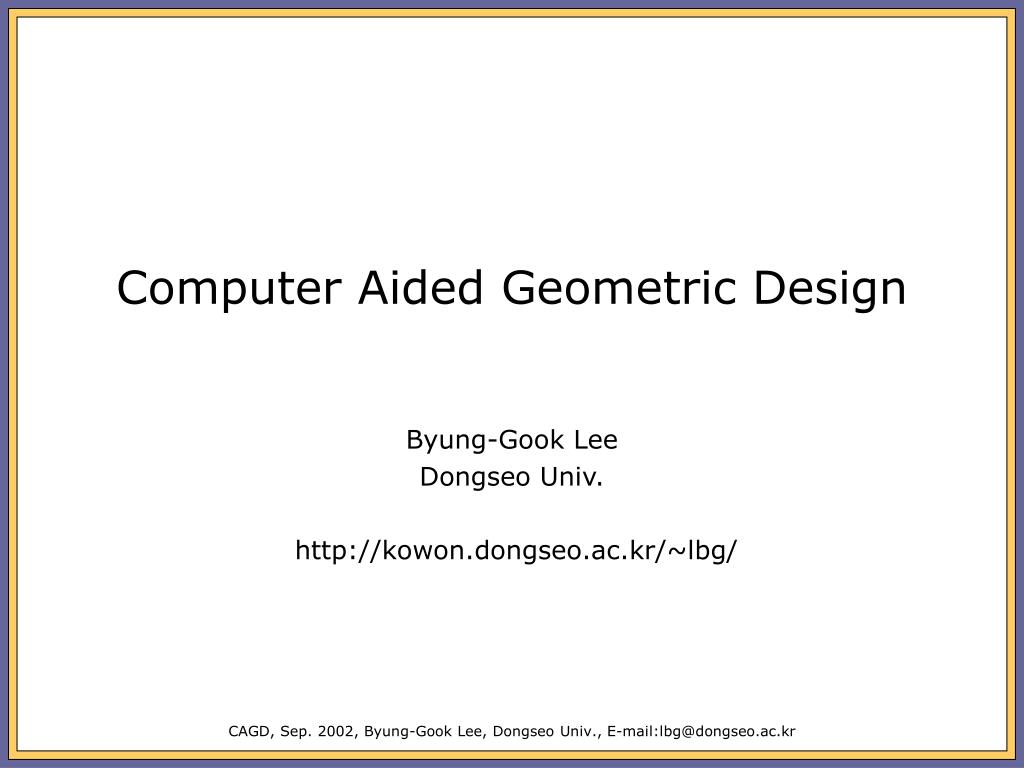 Computer Aided Geometric Design

Byung-Gook Lee
Dongseo Univ.

http://kowon.dongseo.ac.kr/~lbg/

CAGD, Sep. 2002, Byung-Gook Lee, Dongseo Univ., E-mail:lbg@dongseo.ac.kr